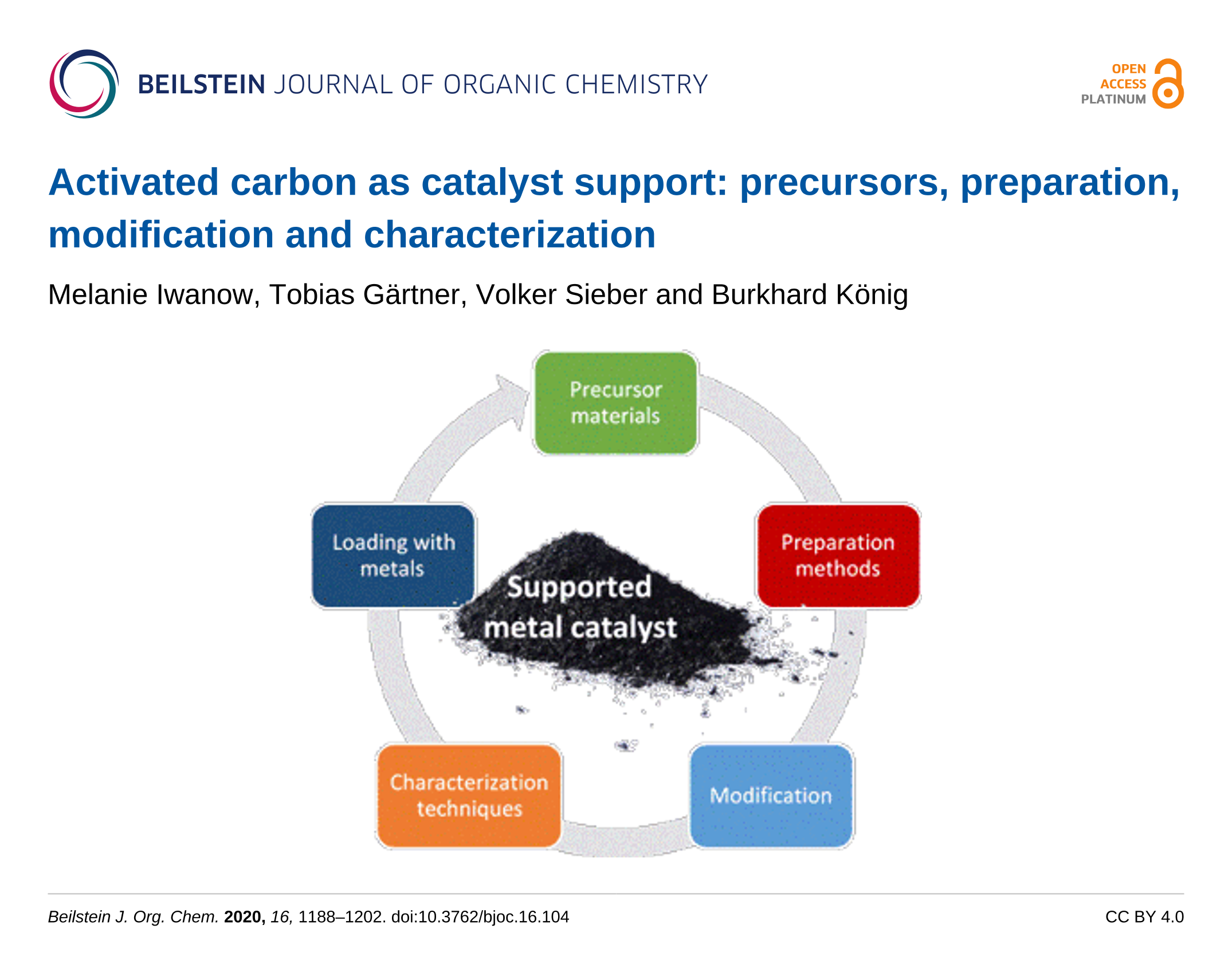 BEILSTEIN JOURNAL OF ORGANIC CHEMISTRY

OPEN ACCESS PLATINUM

Activated carbon as catalyst support: precursors, preparation, modification and characterization

Melanie Iwanow, Tobias Gärtner, Volker Sieber and Burkhard König

Precursor materials

Preparation methods

Modification

Characterization techniques

Loading with metals

Supported metal catalyst

Beilstein J. Org. Chem. 2020, 16, 1188–1202. doi:10.3762/bjoc.16.104

CC BY 4.0